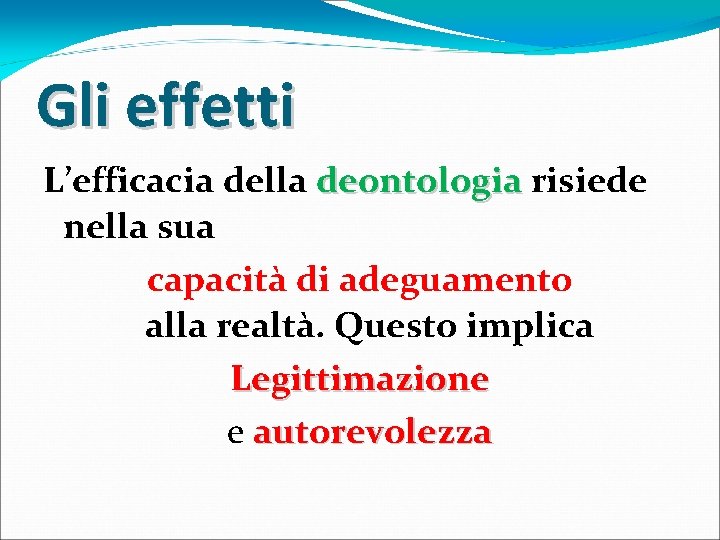 Gli effetti

L’efficacia della deontologia risiede nella sua

capacità di adeguamento alla realtà. Questo implica

Legittimazione

e autorevolezza